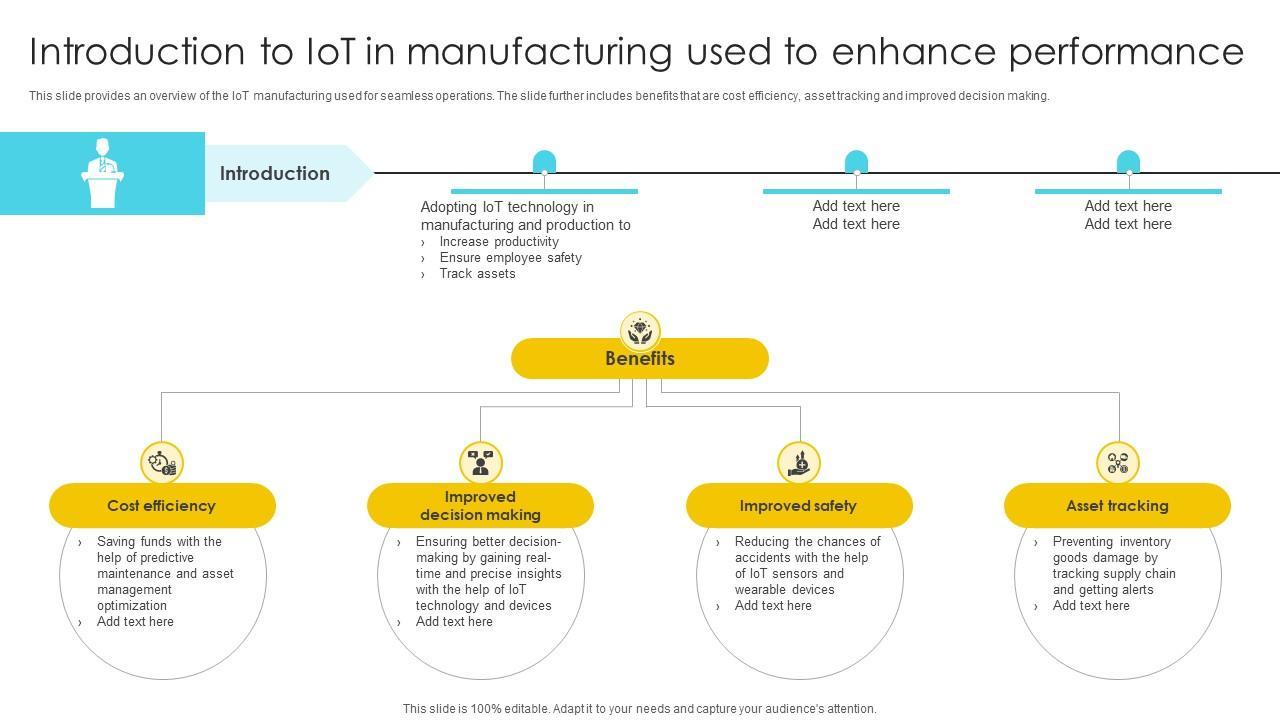 Introduction to IoT in manufacturing used to enhance performance

This slide provides an overview of the IoT manufacturing used for seamless operations. The slide further includes benefits that are cost efficiency, asset tracking and improved decision making.

Introduction

Adopting IoT technology in manufacturing and production to
› Increase productivity
› Ensure employee safety
› Track assets

Add text here
Add text here

Add text here
Add text here

Benefits

Cost efficiency
› Saving funds with the help of predictive maintenance and asset management optimization
› Add text here

Improved decision making
› Ensuring better decision-making by gaining real-time and precise insights with the help of IoT technology and devices
› Add text here

Improved safety
› Reducing the chances of accidents with the help of IoT sensors and wearable devices
› Add text here

Asset tracking
› Preventing inventory goods damage by tracking supply chain and getting alerts
› Add text here

This slide is 100% editable. Adapt it to your needs and capture your audience's attention.